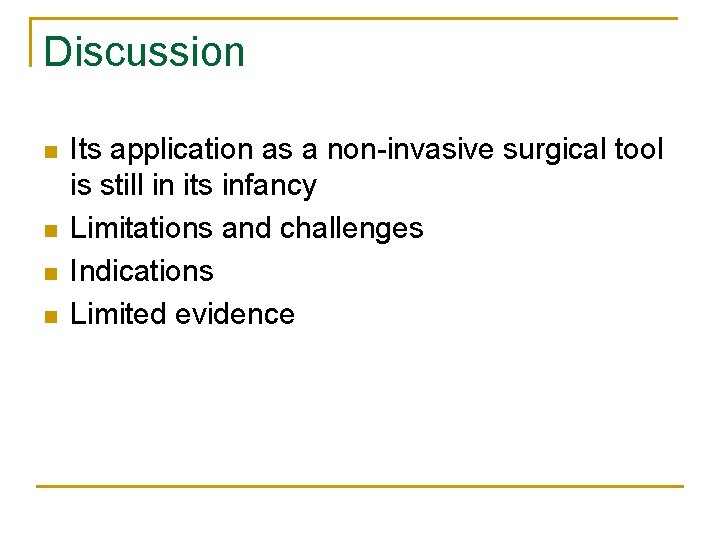 Discussion

- Its application as a non-invasive surgical tool is still in its infancy
- Limitations and challenges
- Indications
- Limited evidence